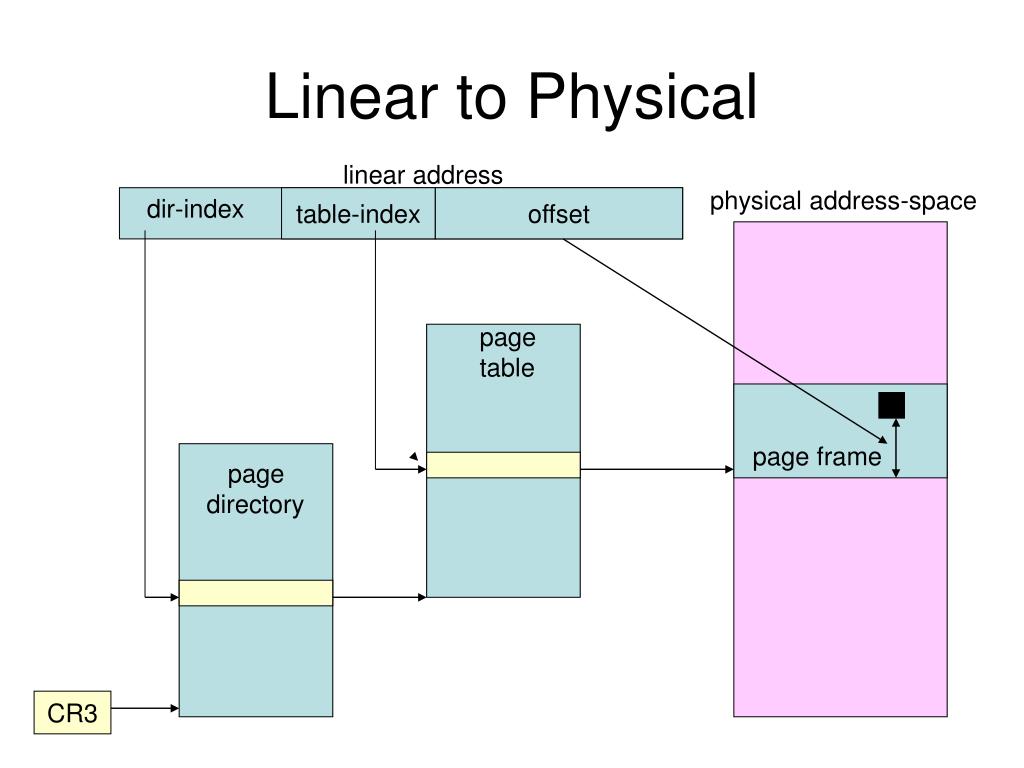 Linear to Physical

linear address

dir-index

table-index

offset

physical address-space

page table

page frame

page directory

CR3